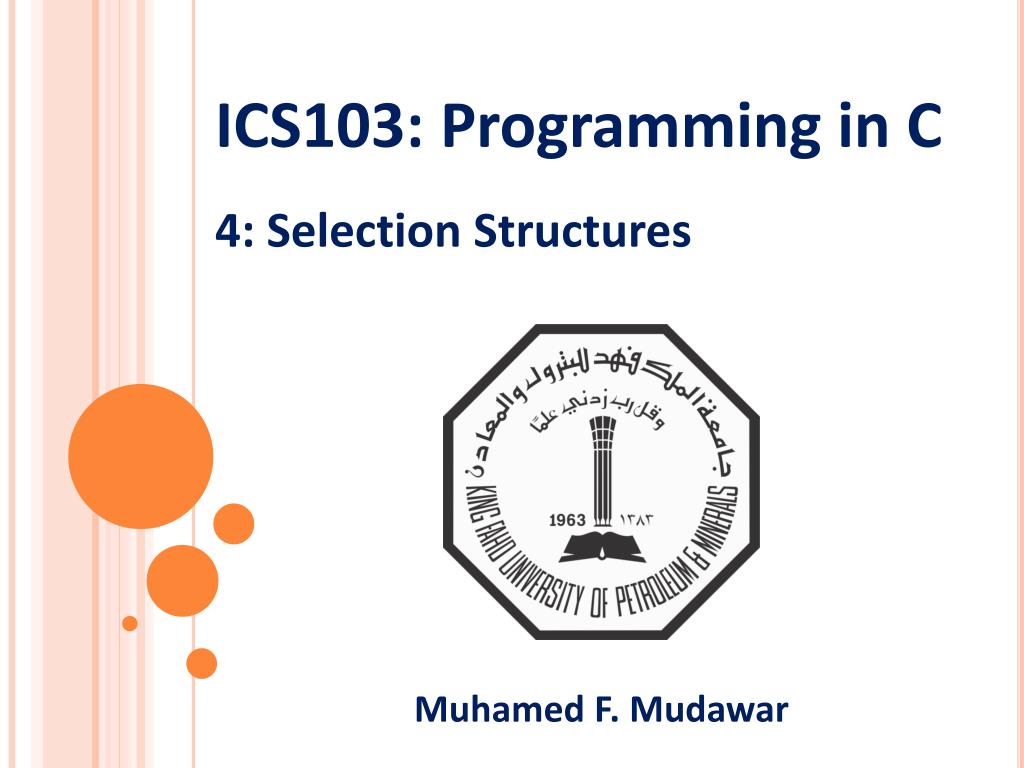 ICS103: Programming in C

4: Selection Structures

جامعة الملك فهد للبترول والمعادن

وقل رب زدني علماً

1963 ١٣٨٣

KING FAHD UNIVERSITY OF PETROLEUM & MINERALS

Muhamed F. Mudawar